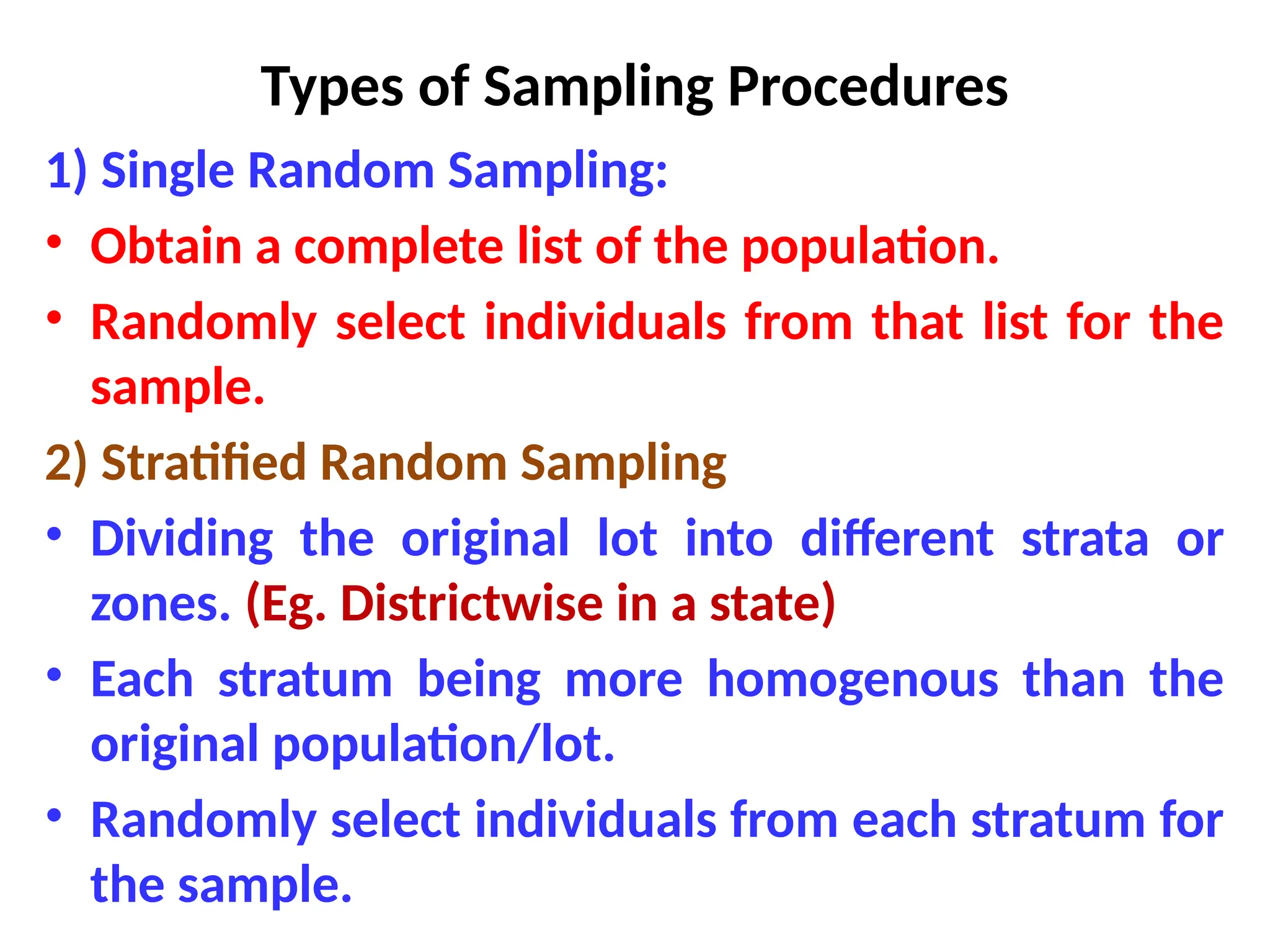 Types of Sampling Procedures

1) Single Random Sampling:

• Obtain a complete list of the population.

• Randomly select individuals from that list for the sample.

2) Stratified Random Sampling

• Dividing the original lot into different strata or zones. (Eg. Districtwise in a state)

• Each stratum being more homogenous than the original population/lot.

• Randomly select individuals from each stratum for the sample.